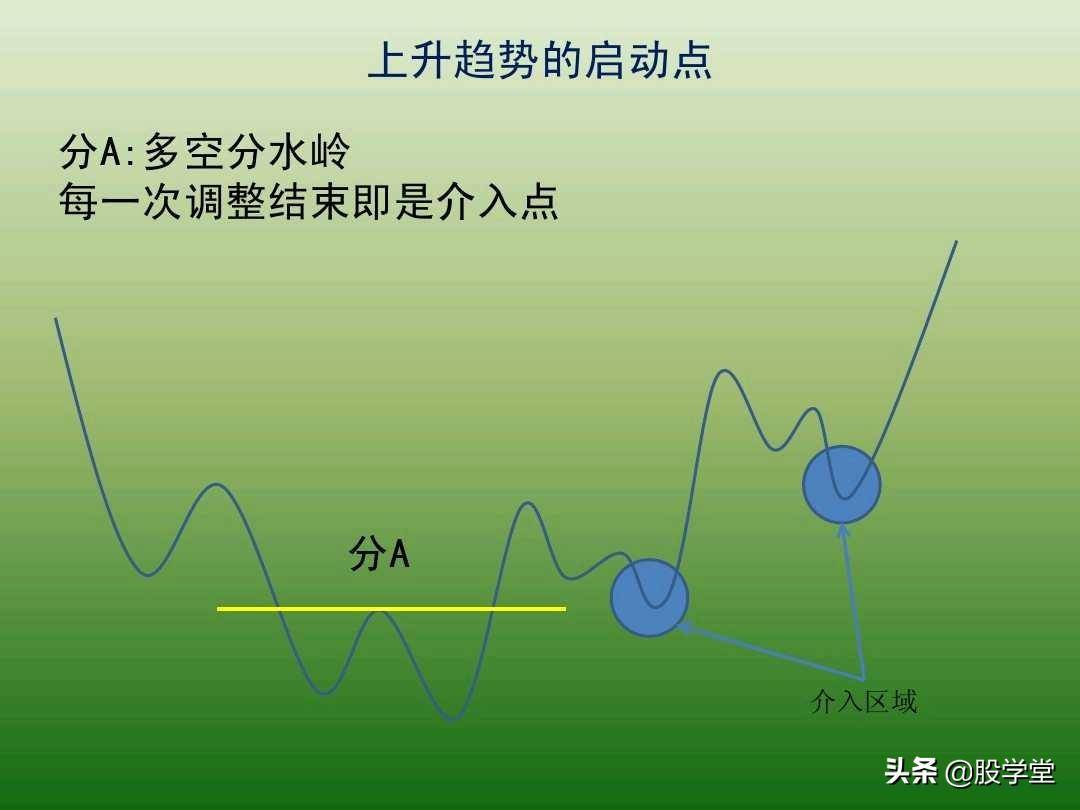 上升趋势的启动点

分A:多空分水岭
每一次调整结束即是介入点

分A

介入区域

头条 @股学堂